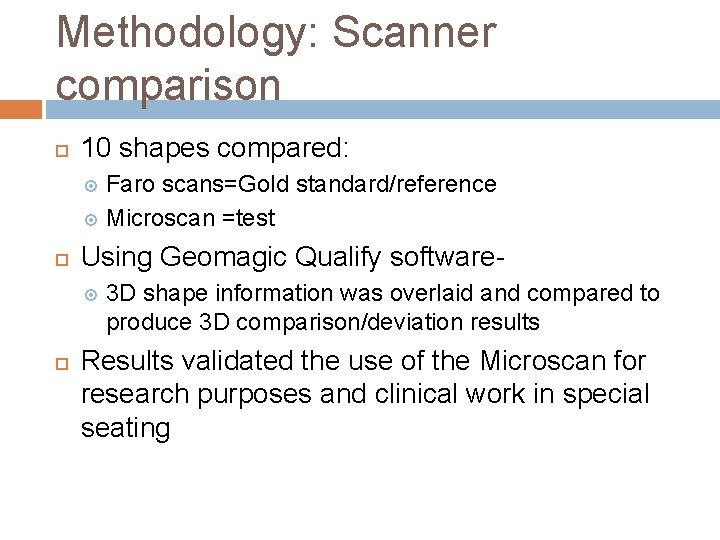 Methodology: Scanner comparison

10 shapes compared:

Faro scans=Gold standard/reference

Microscan =test

Using Geomagic Qualify software-

3D shape information was overlaid and compared to produce 3D comparison/deviation results

Results validated the use of the Microscan for research purposes and clinical work in special seating